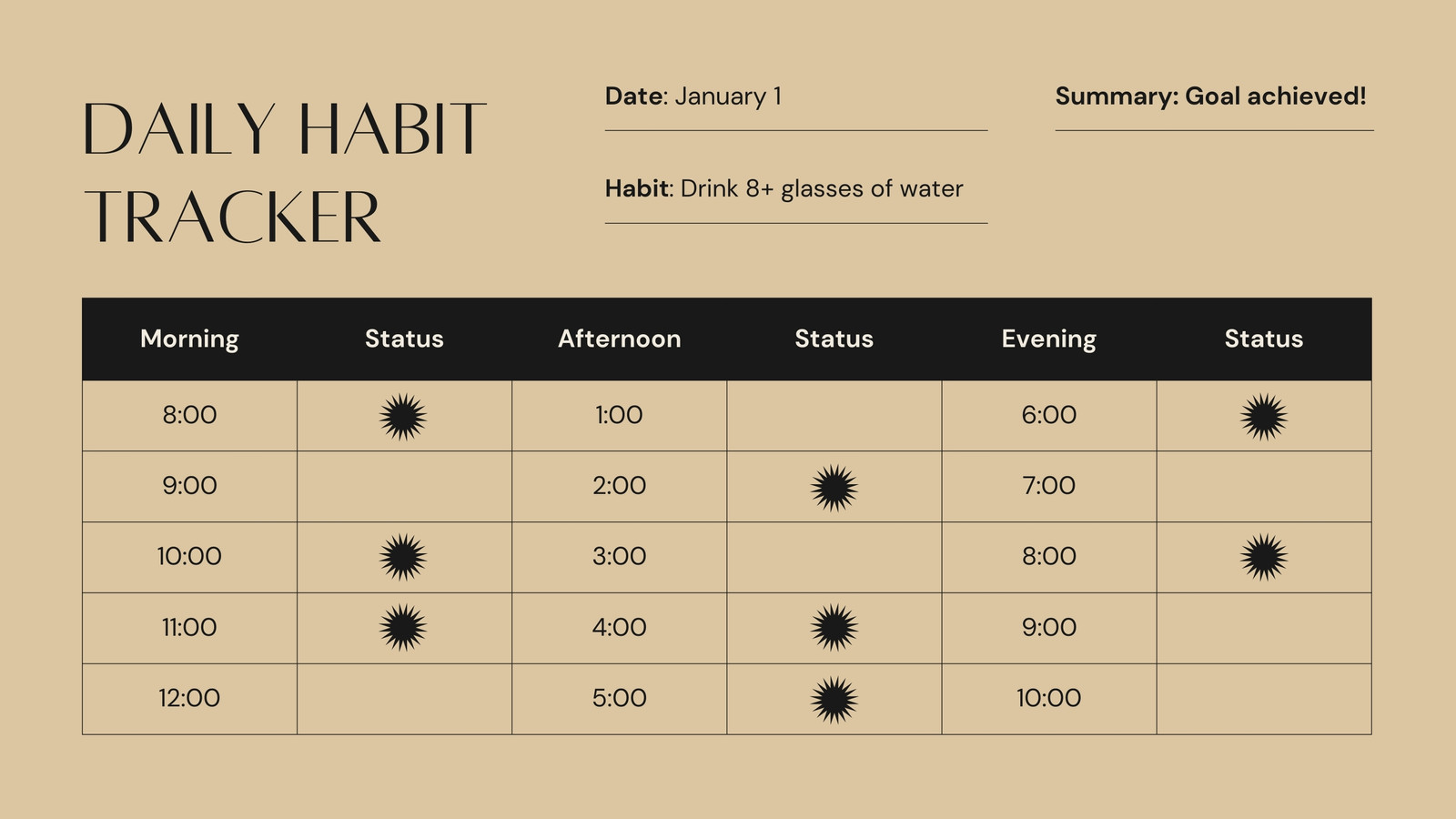 DAILY HABIT TRACKER

Date: January 1

Habit: Drink 8+ glasses of water

Summary: Goal achieved!

| Morning | Status | Afternoon | Status | Evening | Status |
|---|---|---|---|---|---|
| 8:00 | | 1:00 | | 6:00 | |
| 9:00 | | 2:00 | | 7:00 | |
| 10:00 | | 3:00 | | 8:00 | |
| 11:00 | | 4:00 | | 9:00 | |
| 12:00 | | 5:00 | | 10:00 | |